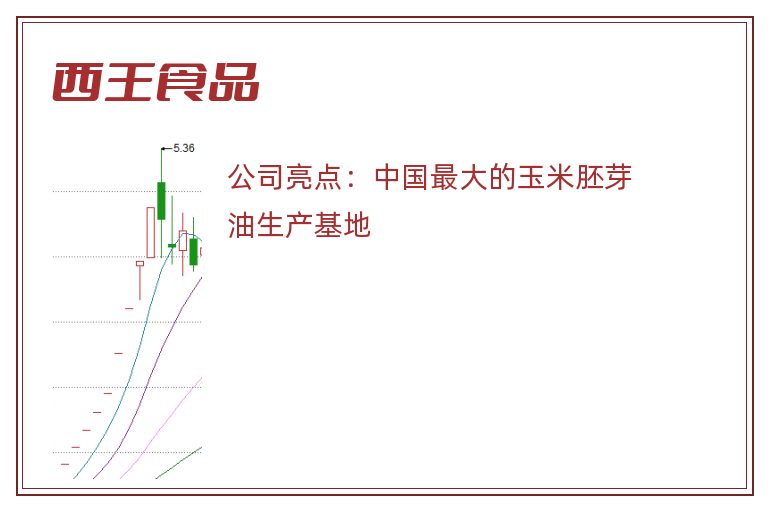 西王食品

5.36

公司亮点：中国最大的玉米胚芽油生产基地